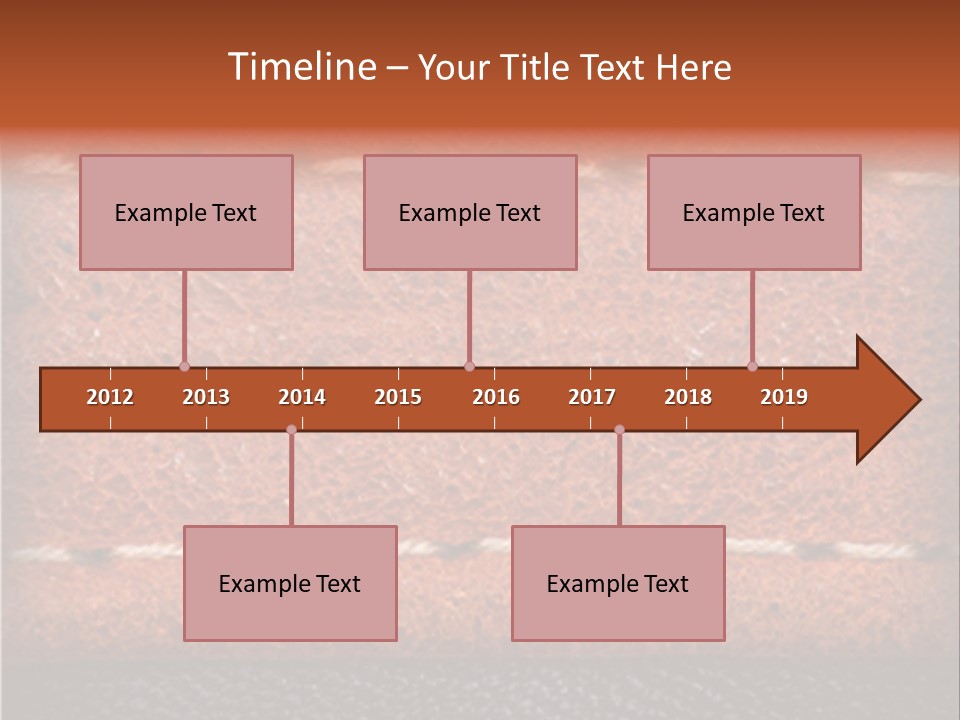 Timeline – Your Title Text Here

Example Text

Example Text

Example Text

2012 2013 2014 2015 2016 2017 2018 2019

Example Text

Example Text